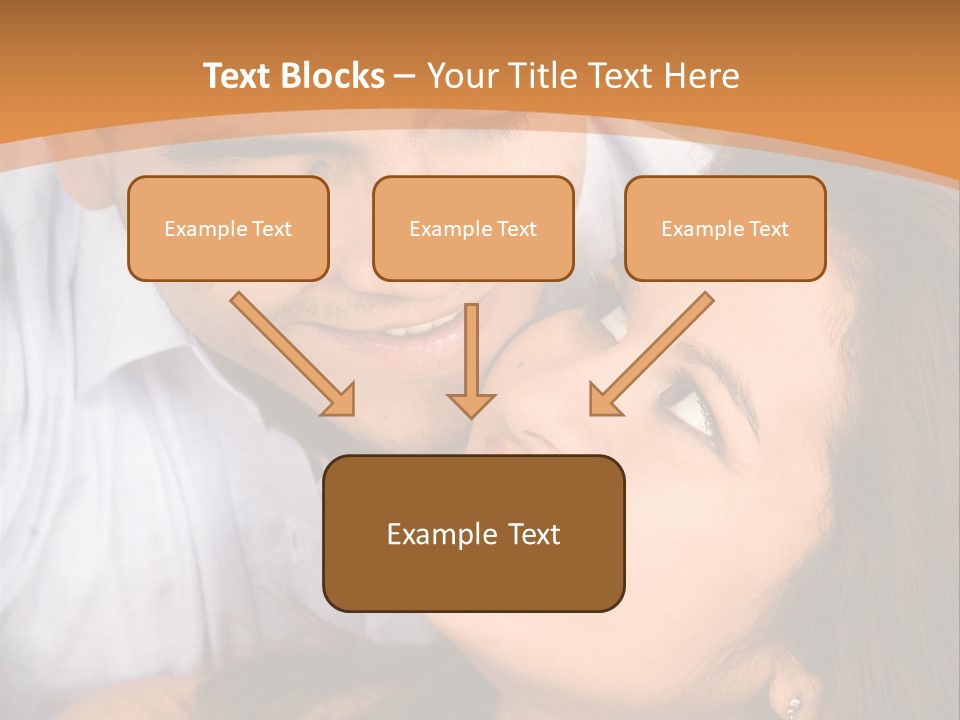 Text Blocks – Your Title Text Here

Example Text

Example Text

Example Text

Example Text